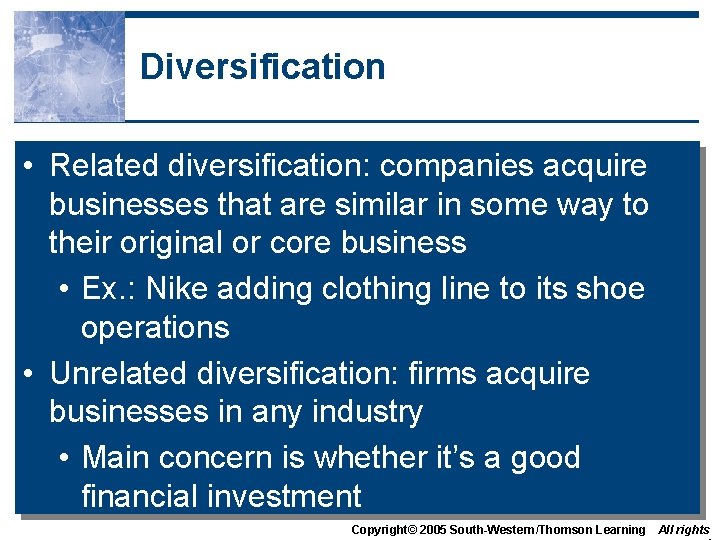 Diversification

• Related diversification: companies acquire businesses that are similar in some way to their original or core business

• Ex.: Nike adding clothing line to its shoe operations

• Unrelated diversification: firms acquire businesses in any industry

• Main concern is whether it's a good financial investment

Copyright© 2005 South-Western/Thomson Learning All rights